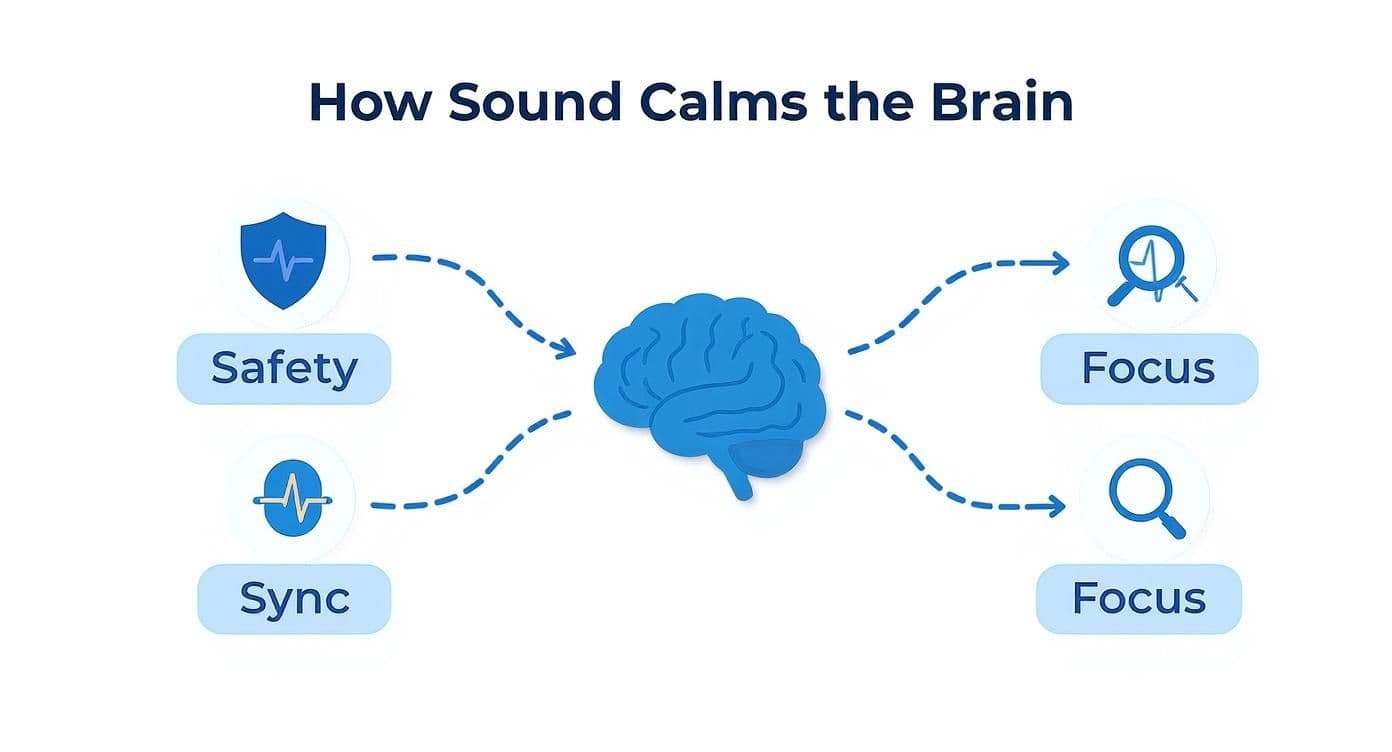 How Sound Calms the Brain

Safety

Sync

Focus

Focus